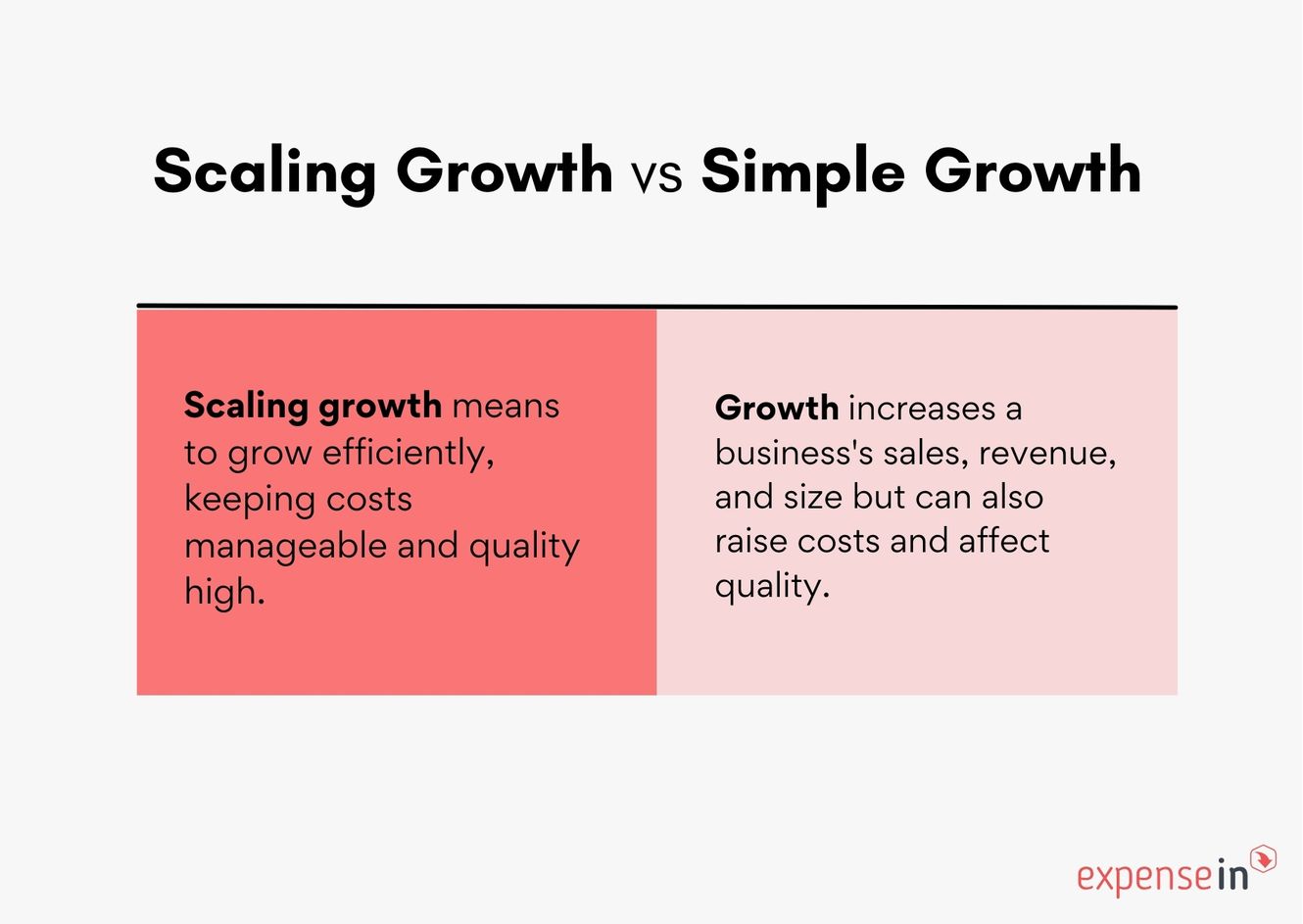 Scaling Growth vs Simple Growth

Scaling growth means to grow efficiently, keeping costs manageable and quality high.

Growth increases a business's sales, revenue, and size but can also raise costs and affect quality.

expensein